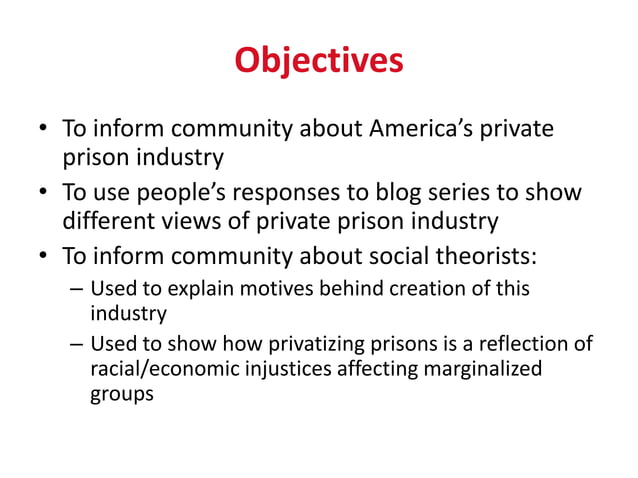 Objectives

• To inform community about America's private prison industry
• To use people's responses to blog series to show different views of private prison industry
• To inform community about social theorists:
– Used to explain motives behind creation of this industry
– Used to show how privatizing prisons is a reflection of racial/economic injustices affecting marginalized groups